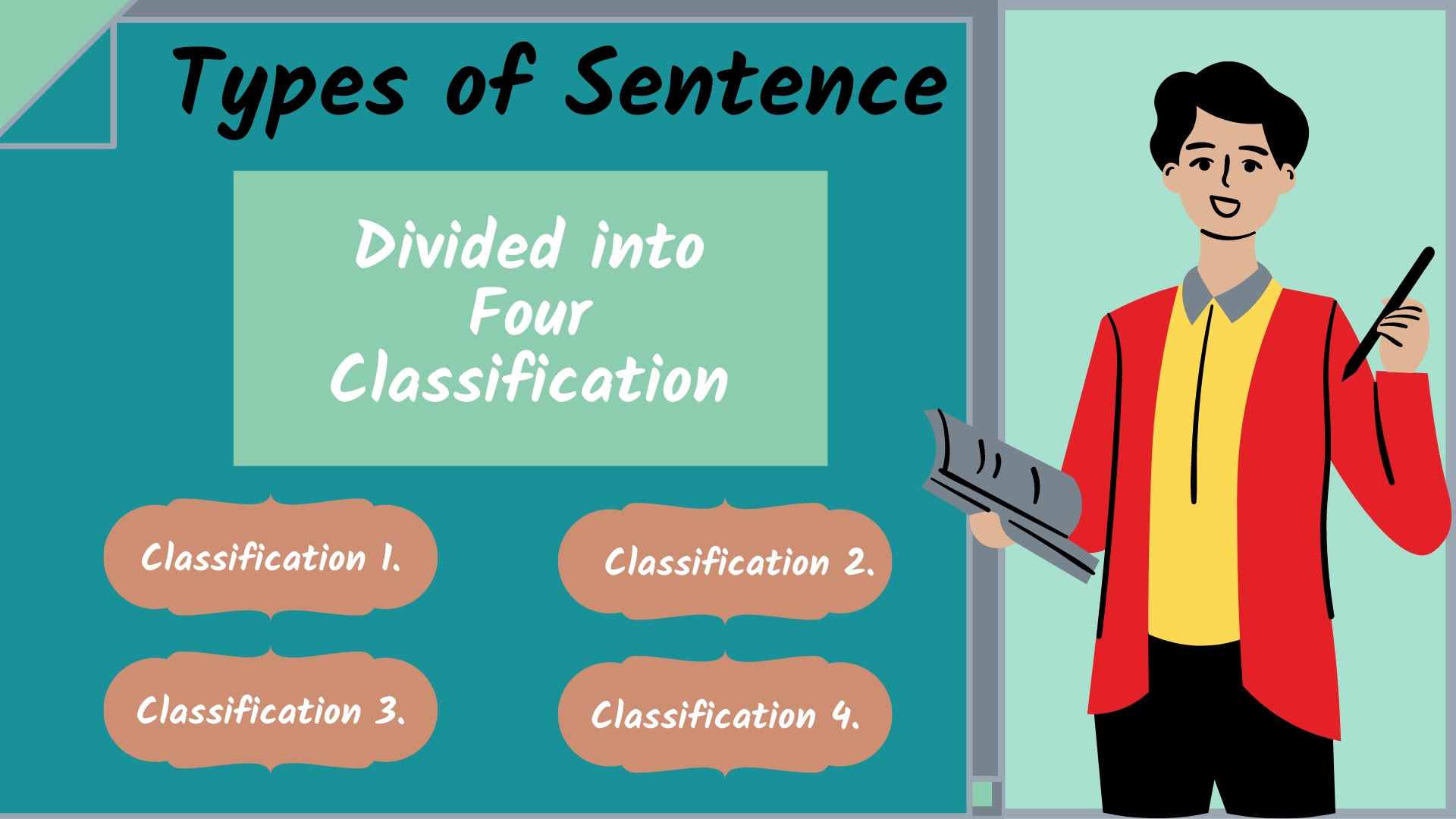 Types of Sentence

Divided into Four Classification

Classification 1.

Classification 2.

Classification 3.

Classification 4.